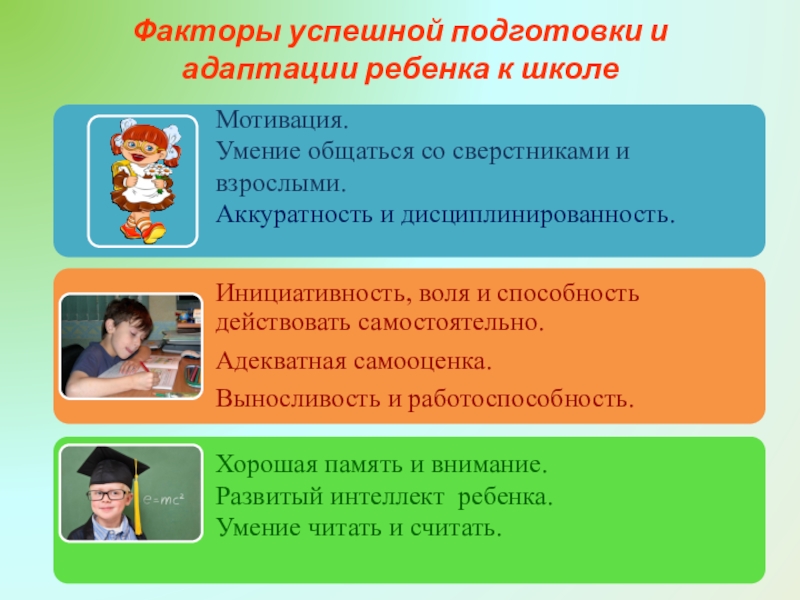 Факторы успешной подготовки и адаптации ребенка к школе

Мотивация.
Умение общаться со сверстниками и взрослыми.
Аккуратность и дисциплинированность.

Инициативность, воля и способность действовать самостоятельно.

Адекватная самооценка.

Выносливость и работоспособность.

$e=mc^2$

Хорошая память и внимание.
Развитый интеллект ребенка.
Умение читать и считать.